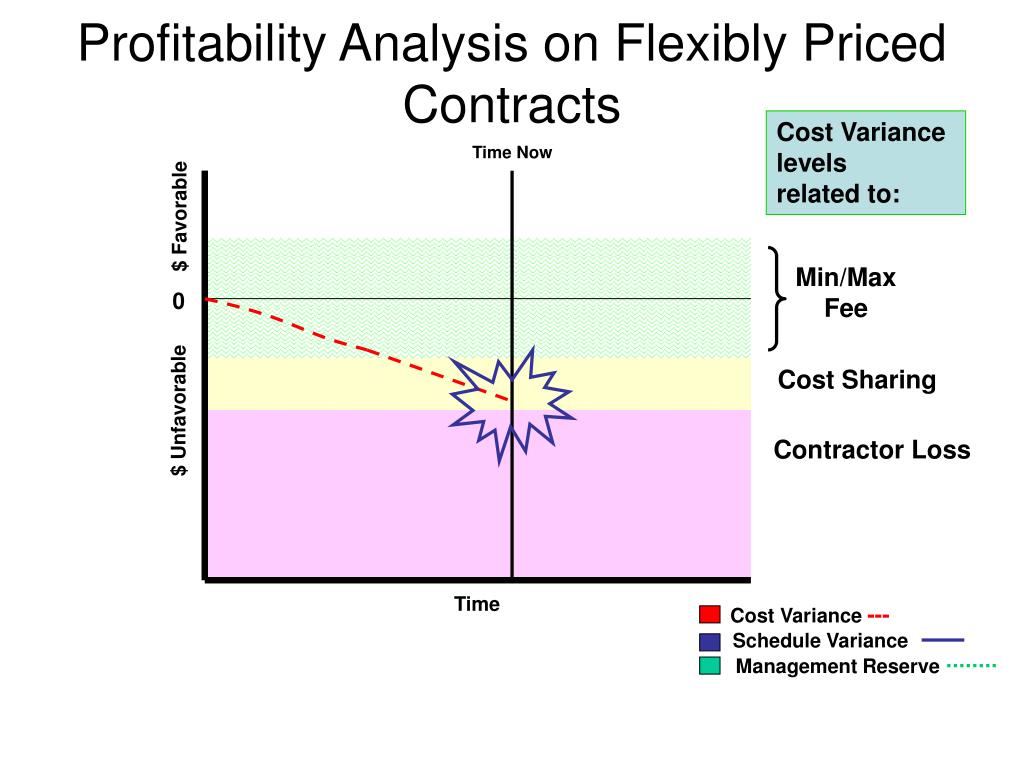 Profitability Analysis on Flexibly Priced Contracts

Cost Variance levels related to:

Time Now

$ Favorable

0

$ Unfavorable

Min/Max Fee

Cost Sharing

Contractor Loss

Time

Cost Variance ---
Schedule Variance
Management Reserve